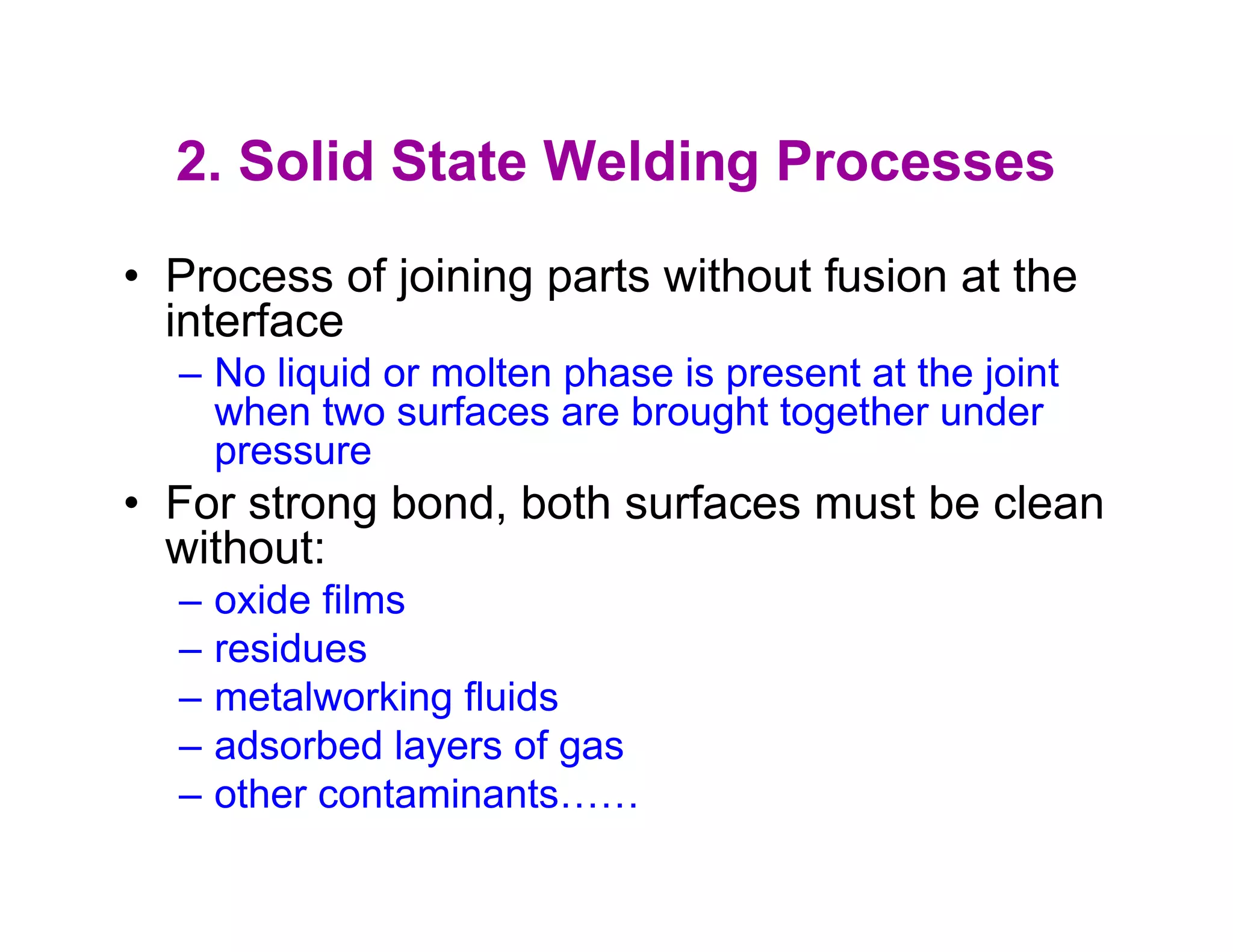 2. Solid State Welding Processes

• Process of joining parts without fusion at the interface
– No liquid or molten phase is present at the joint when two surfaces are brought together under pressure

• For strong bond, both surfaces must be clean without:
– oxide films
– residues
– metalworking fluids
– adsorbed layers of gas
– other contaminants……